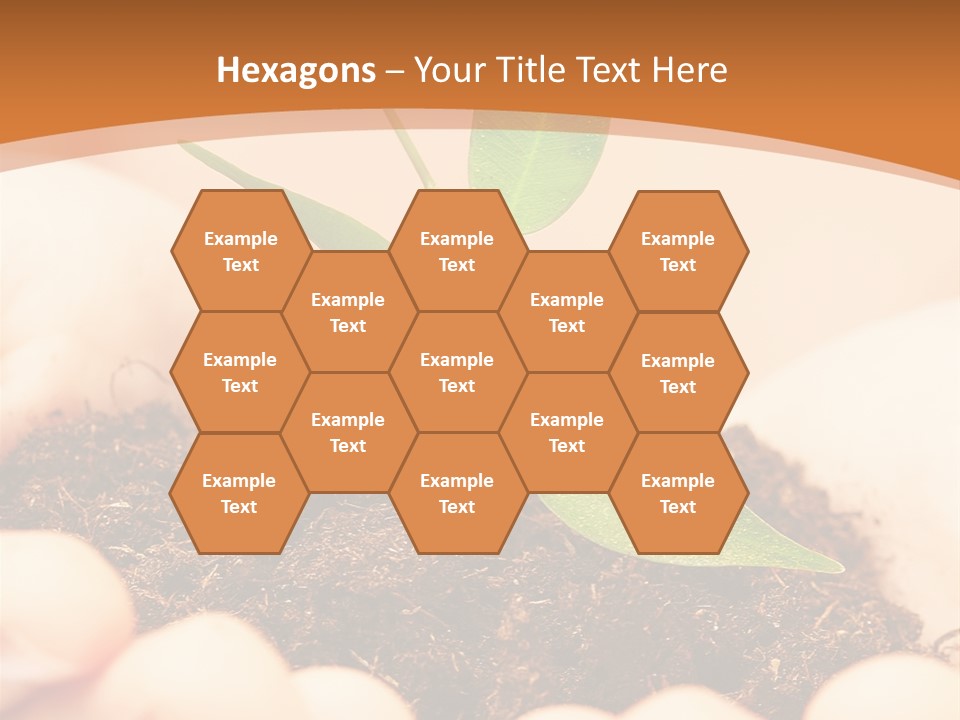 Hexagons – Your Title Text Here

Example Text

Example Text

Example Text

Example Text

Example Text

Example Text

Example Text

Example Text

Example Text

Example Text

Example Text

Example Text

Example Text